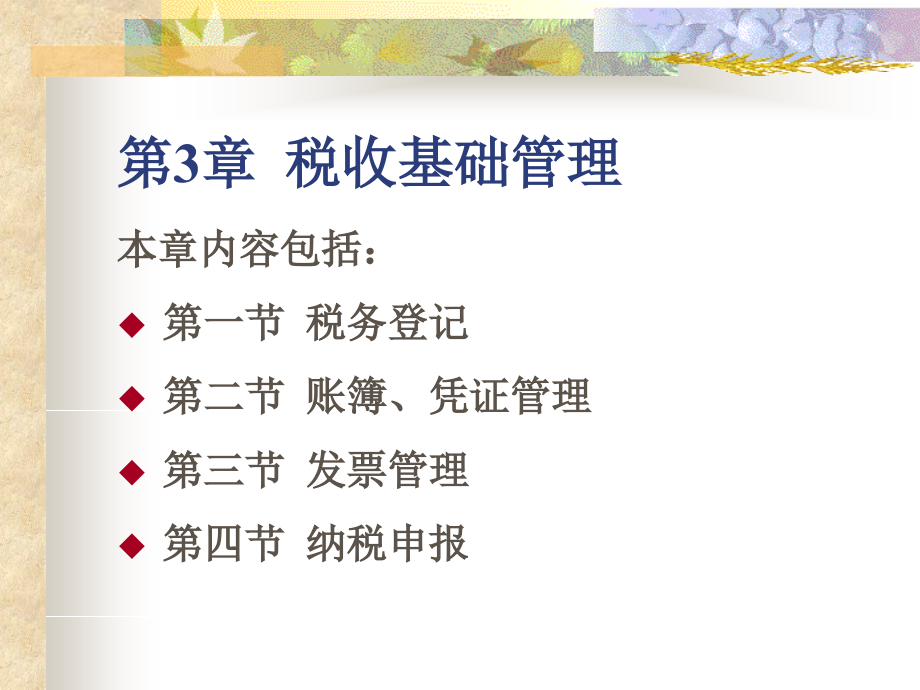 第3章 税收基础管理

本章内容包括：

◆ 第一节 税务登记

◆ 第二节 账簿、凭证管理

◆ 第三节 发票管理

◆ 第四节 纳税申报